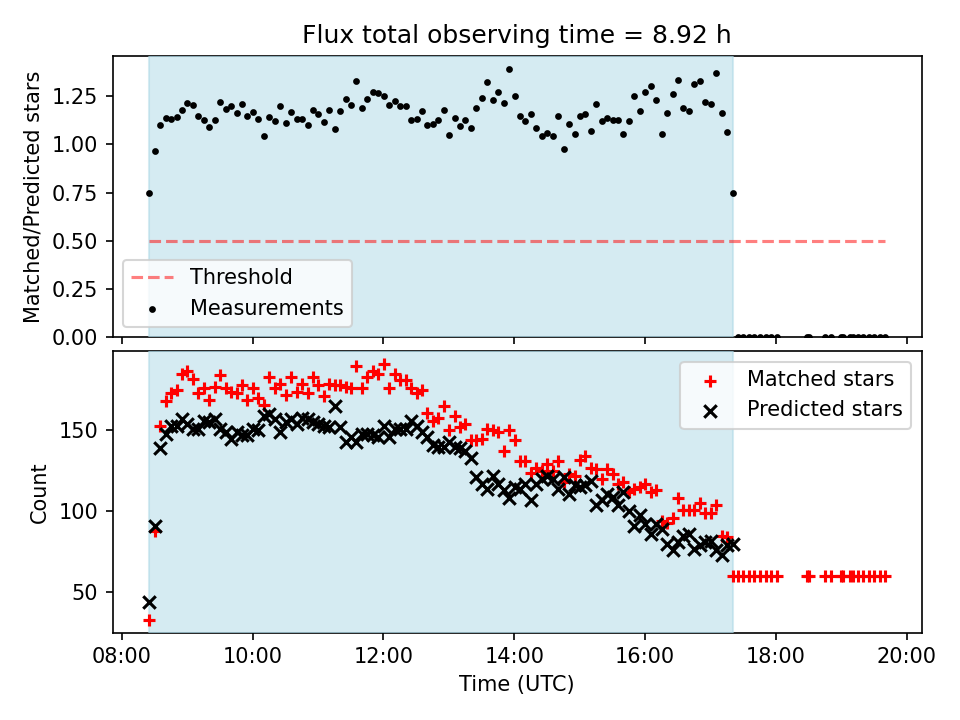 Flux total observing time = 8.92 h

Matched/Predicted stars

1.25
1.00
0.75
0.50
0.25
0.00

Threshold
Measurements

Count

150
100
50

Matched stars
Predicted stars

08:00 10:00 12:00 14:00 16:00 18:00 20:00

Time (UTC)